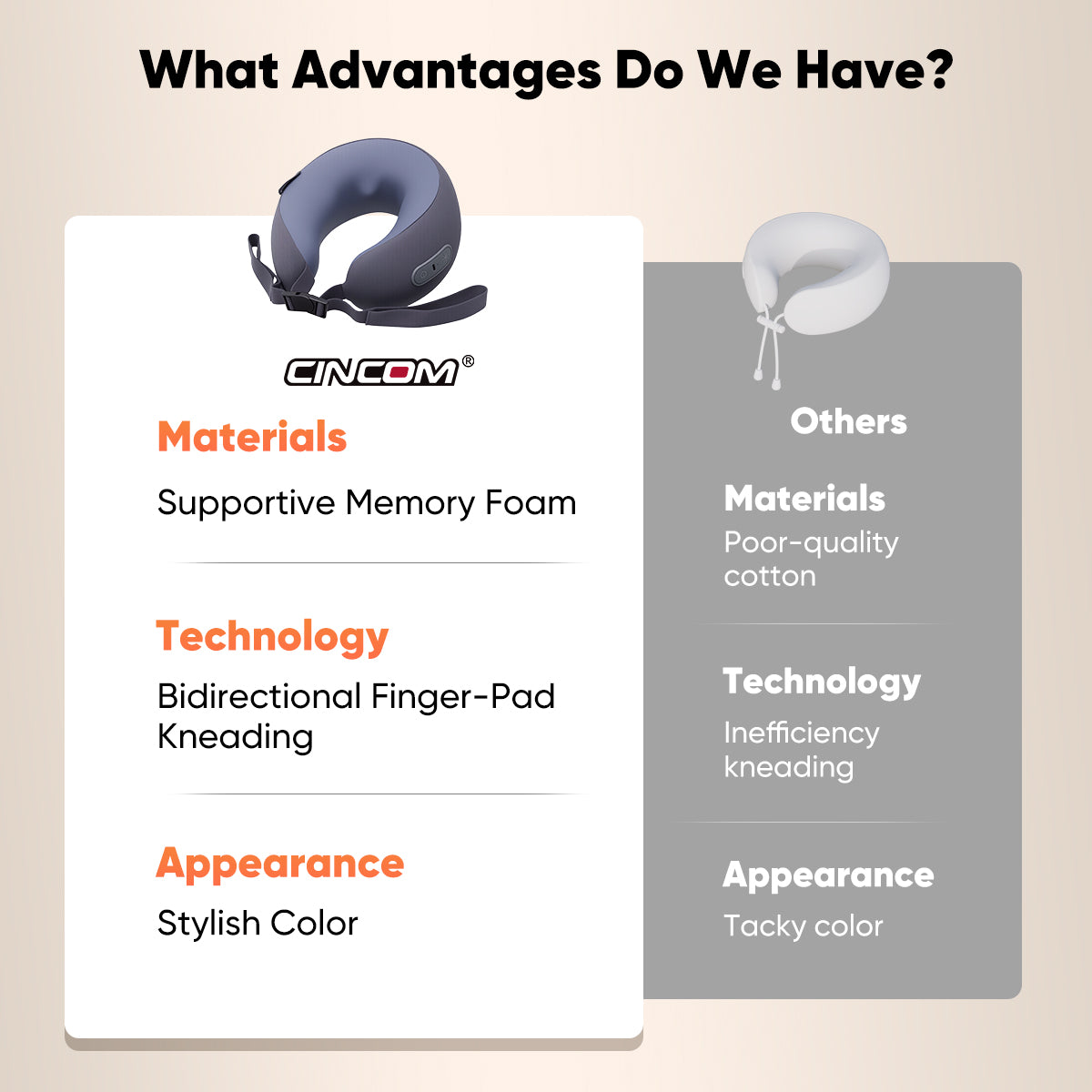 What Advantages Do We Have?

CINCOM®

Materials

Supportive Memory Foam

Technology

Bidirectional Finger-Pad Kneading

Appearance

Stylish Color

Others

Materials

Poor-quality cotton

Technology

Inefficiency kneading

Appearance

Tacky color